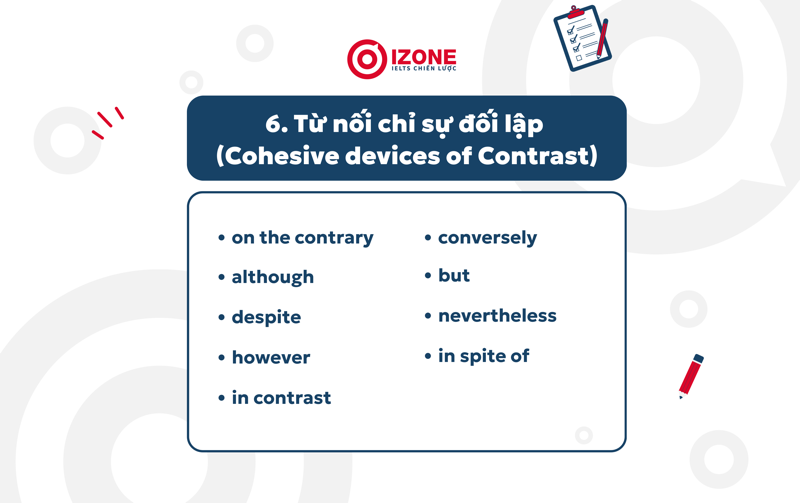 IZONE
IELTS CHIẾN LƯỢC

6. Từ nối chỉ sự đối lập (Cohesive devices of Contrast)

• on the contrary
• although
• despite
• however
• in contrast

• conversely
• but
• nevertheless
• in spite of